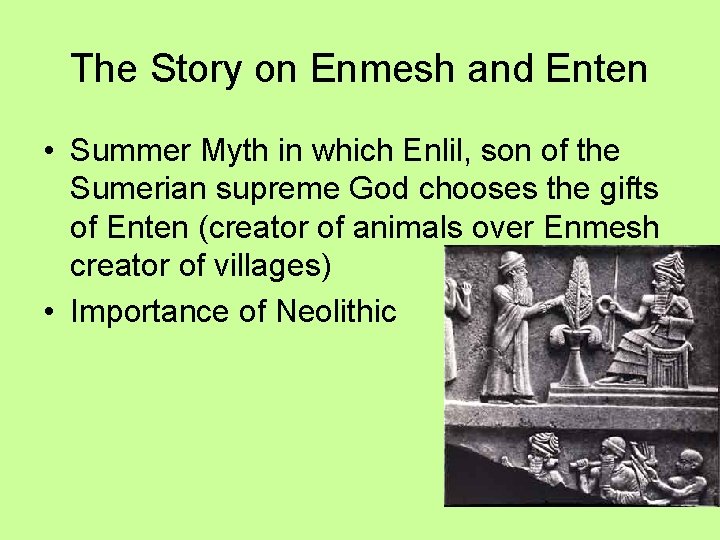 The Story on Enmesh and Enten

• Summer Myth in which Enlil, son of the Sumerian supreme God chooses the gifts of Enten (creator of animals over Enmesh creator of villages)
• Importance of Neolithic